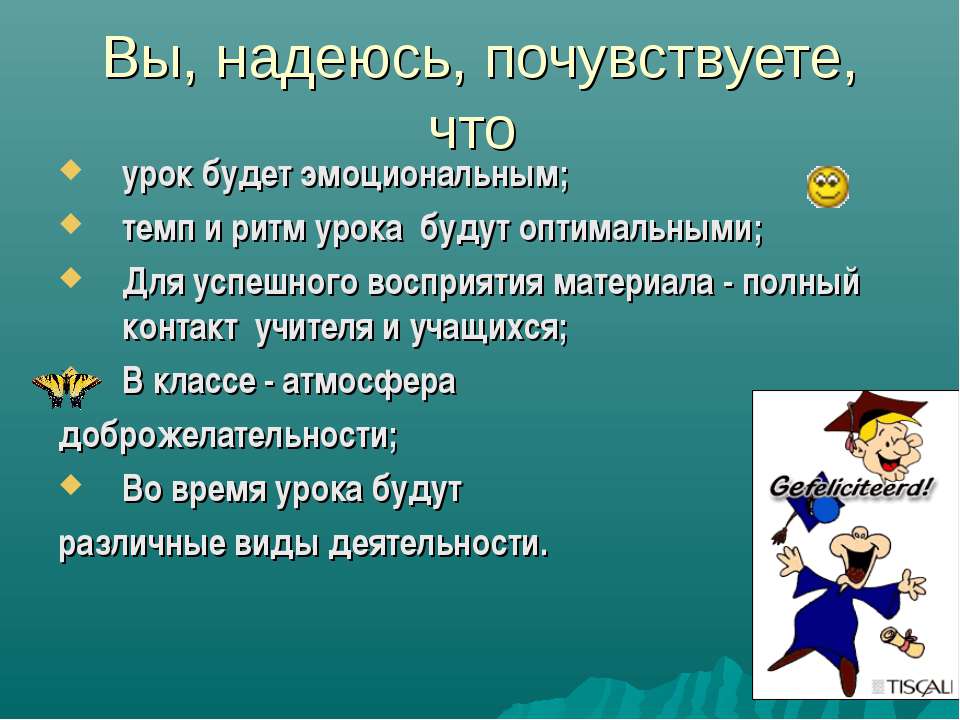 Вы, надеюсь, почувствуете, что

урок будет эмоциональным;

темп и ритм урока будут оптимальными;

Для успешного восприятия материала - полный контакт учителя и учащихся;

В классе - атмосфера доброжелательности;

Во время урока будут различные виды деятельности.

Gefeliciteerd!

TISCALI